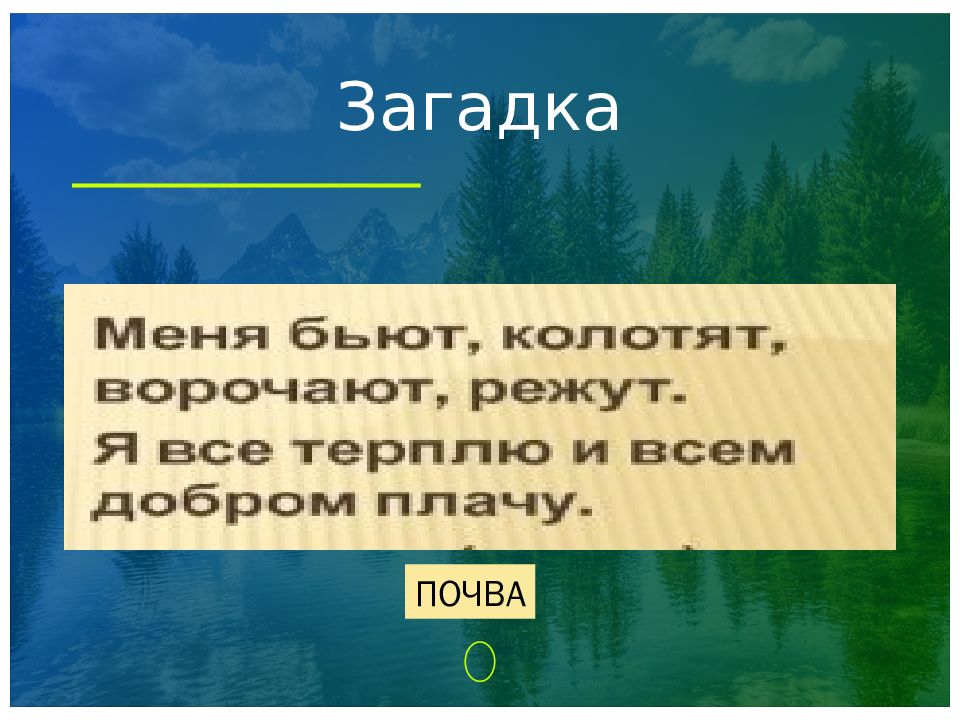 Загадка

Меня бьют, колотят, ворочают, режут.
Я все терплю и всем добром плачу.

ПОЧВА